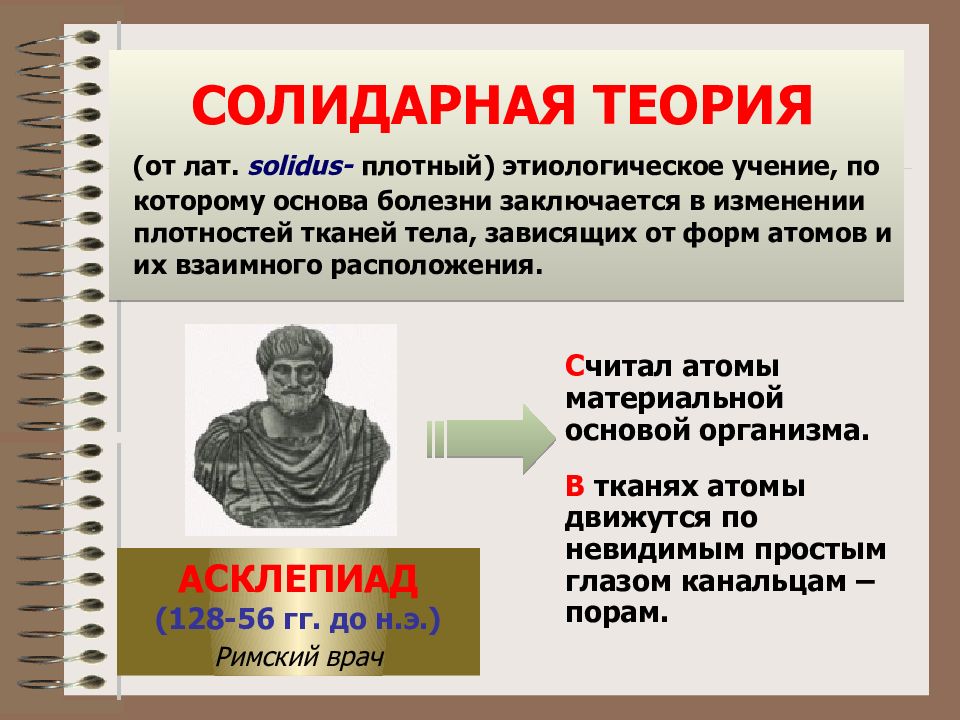 СОЛИДАРНАЯ ТЕОРИЯ

(от лат. solidus- плотный) этиологическое учение, по которому основа болезни заключается в изменении плотностей тканей тела, зависящих от форм атомов и их взаимного расположения.

Считал атомы материальной основой организма.

В тканях атомы движутся по невидимым простым глазом канальцам – порам.

АСКЛЕПИАД
(128-56 гг. до н.э.)
Римский врач